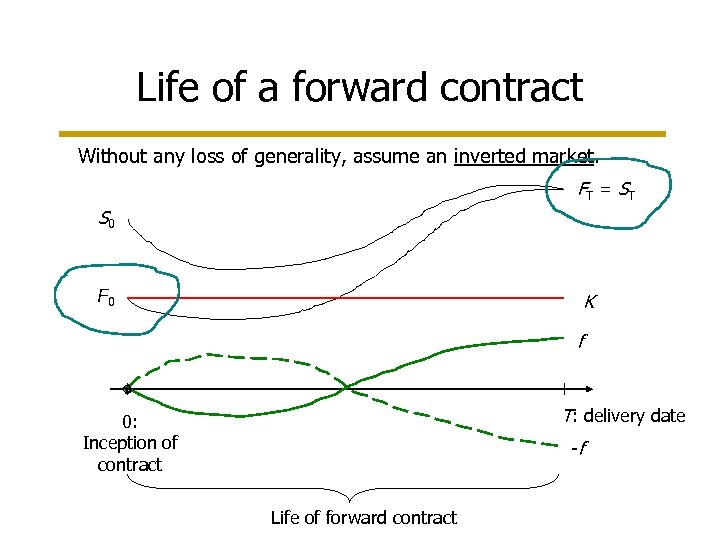 Life of a forward contract

Without any loss of generality, assume an inverted market.

$F_T = S_T$

$S_0$

$F_0$

$K$

$f$

0: Inception of contract

$T$: delivery date

$-f$

Life of forward contract